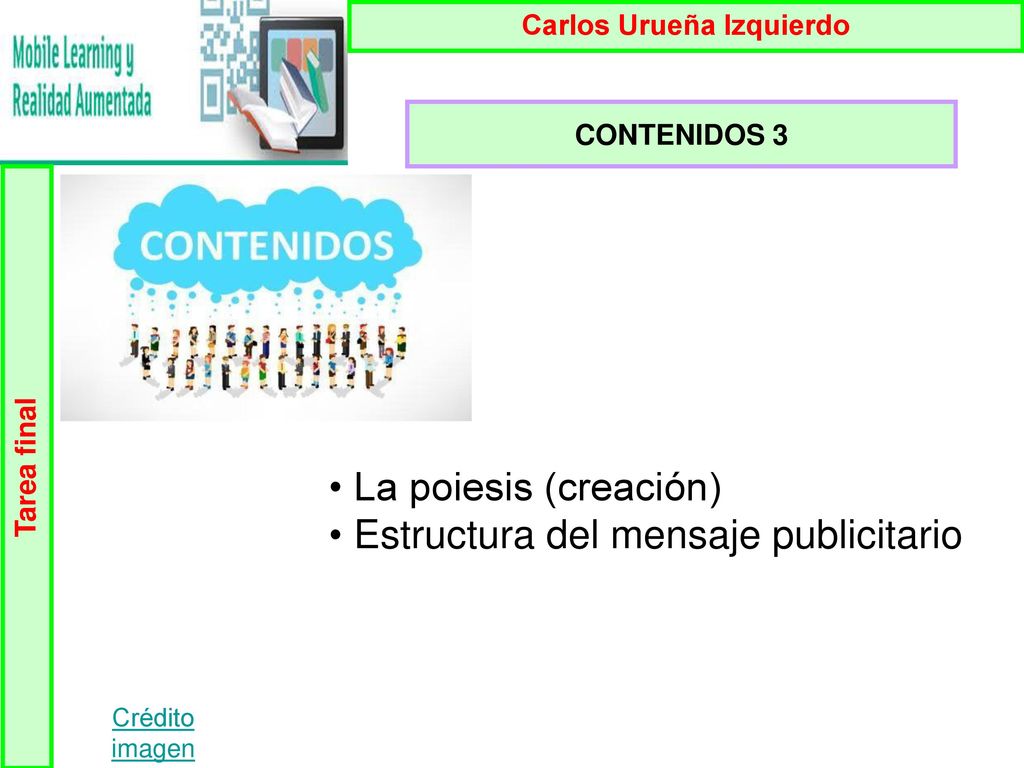 Mobile Learning y Realidad Aumentada

Carlos Urueña Izquierdo

CONTENIDOS 3

Tarea final

CONTENIDOS

• La poiesis (creación)
• Estructura del mensaje publicitario

Crédito imagen